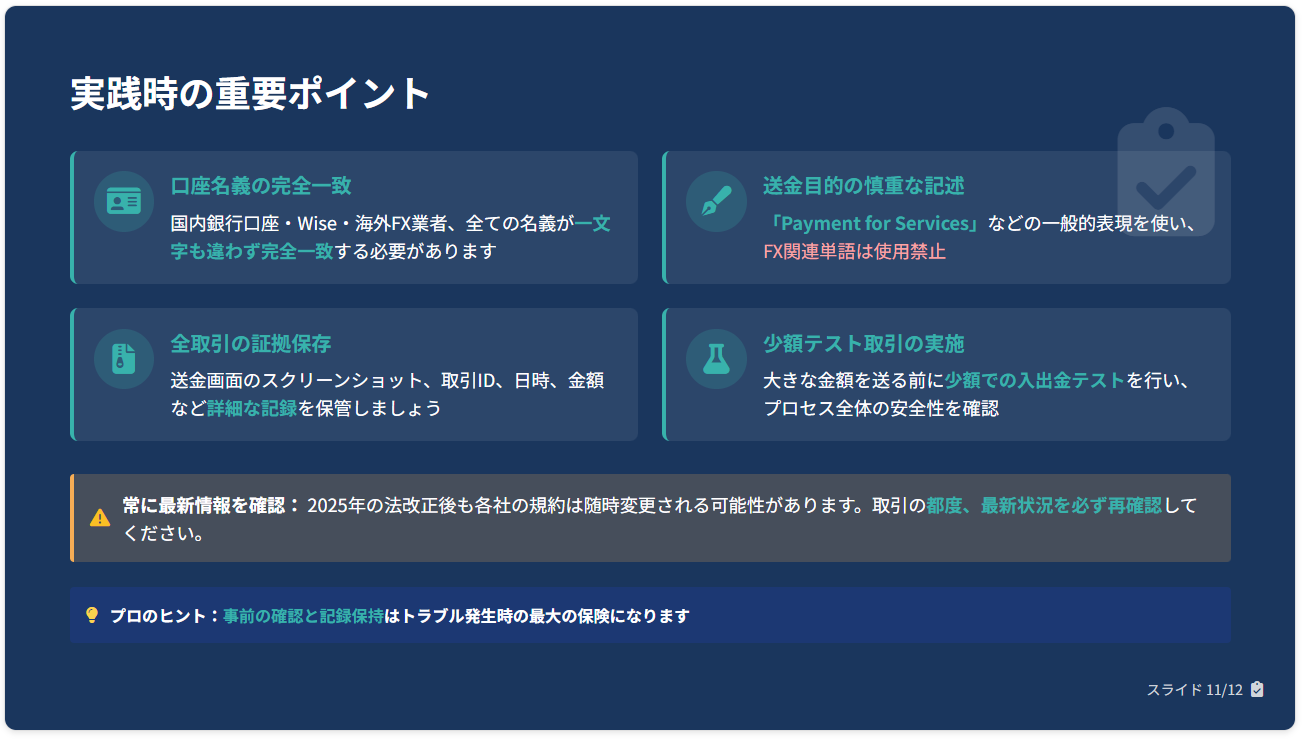 実践時の重要ポイント

口座名義の完全一致
国内銀行口座・Wise・海外FX業者、全ての名義が一文字も違わず完全一致する必要があります

送金目的の慎重な記述
「Payment for Services」などの一般的表現を使い、FX関連単語は使用禁止

全取引の証拠保存
送金画面のスクリーンショット、取引ID、日時、金額など詳細な記録を保管しましょう

少額テスト取引の実施
大きな金額を送る前に少額での入出金テストを行い、プロセス全体の安全性を確認

常に最新情報を確認： 2025年の法改正後も各社の規約は随時変更される可能性があります。取引の都度、最新状況を必ず再確認してください。

プロのヒント：事前の確認と記録保持はトラブル発生時の最大の保険になります

スライド 11/12